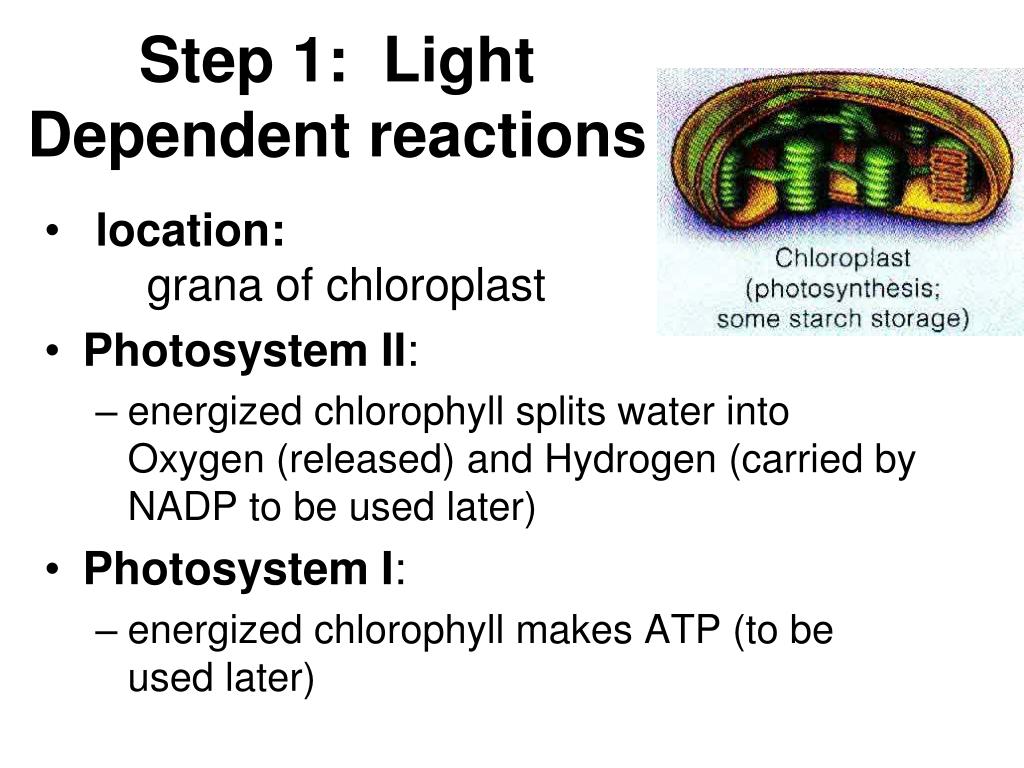 Step 1: Light Dependent reactions

Chloroplast (photosynthesis; some starch storage)

• location:
grana of chloroplast

• Photosystem II:
– energized chlorophyll splits water into Oxygen (released) and Hydrogen (carried by NADP to be used later)

• Photosystem I:
– energized chlorophyll makes ATP (to be used later)